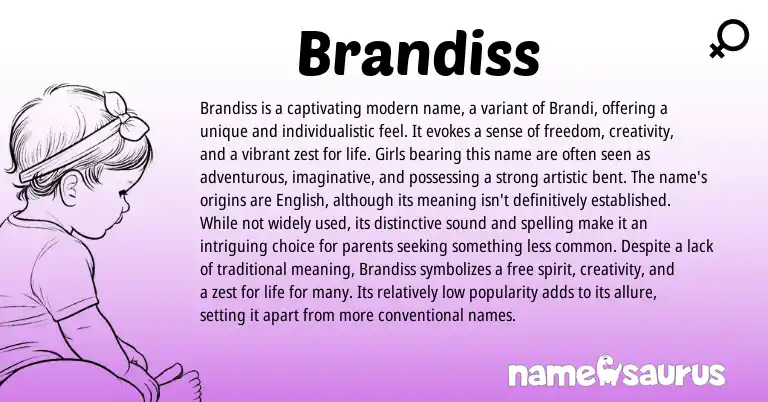 Brandiss

Brandiss is a captivating modern name, a variant of Brandi, offering a unique and individualistic feel. It evokes a sense of freedom, creativity, and a vibrant zest for life. Girls bearing this name are often seen as adventurous, imaginative, and possessing a strong artistic bent. The name's origins are English, although its meaning isn't definitively established. While not widely used, its distinctive sound and spelling make it an intriguing choice for parents seeking something less common. Despite a lack of traditional meaning, Brandiss symbolizes a free spirit, creativity, and a zest for life for many. Its relatively low popularity adds to its allure, setting it apart from more conventional names.

namesaurus